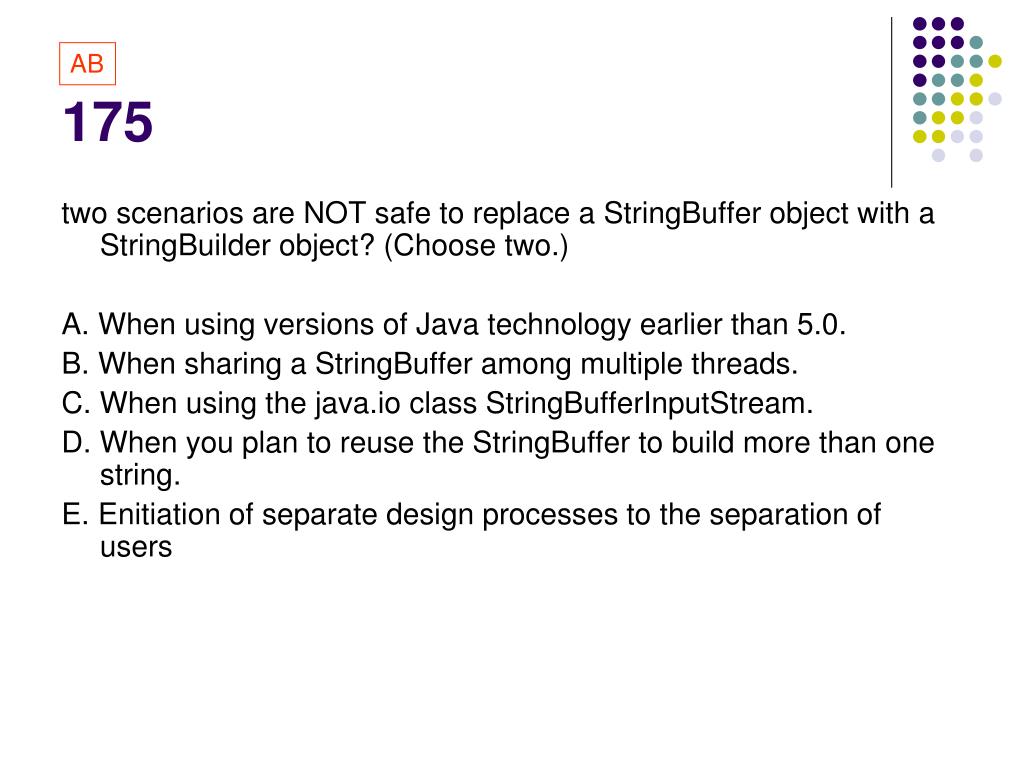 AB

175

two scenarios are NOT safe to replace a StringBuffer object with a StringBuilder object? (Choose two.)

A. When using versions of Java technology earlier than 5.0.
B. When sharing a StringBuffer among multiple threads.
C. When using the java.io class StringBufferInputStream.
D. When you plan to reuse the StringBuffer to build more than one string.
E. Enitiation of separate design processes to the separation of users